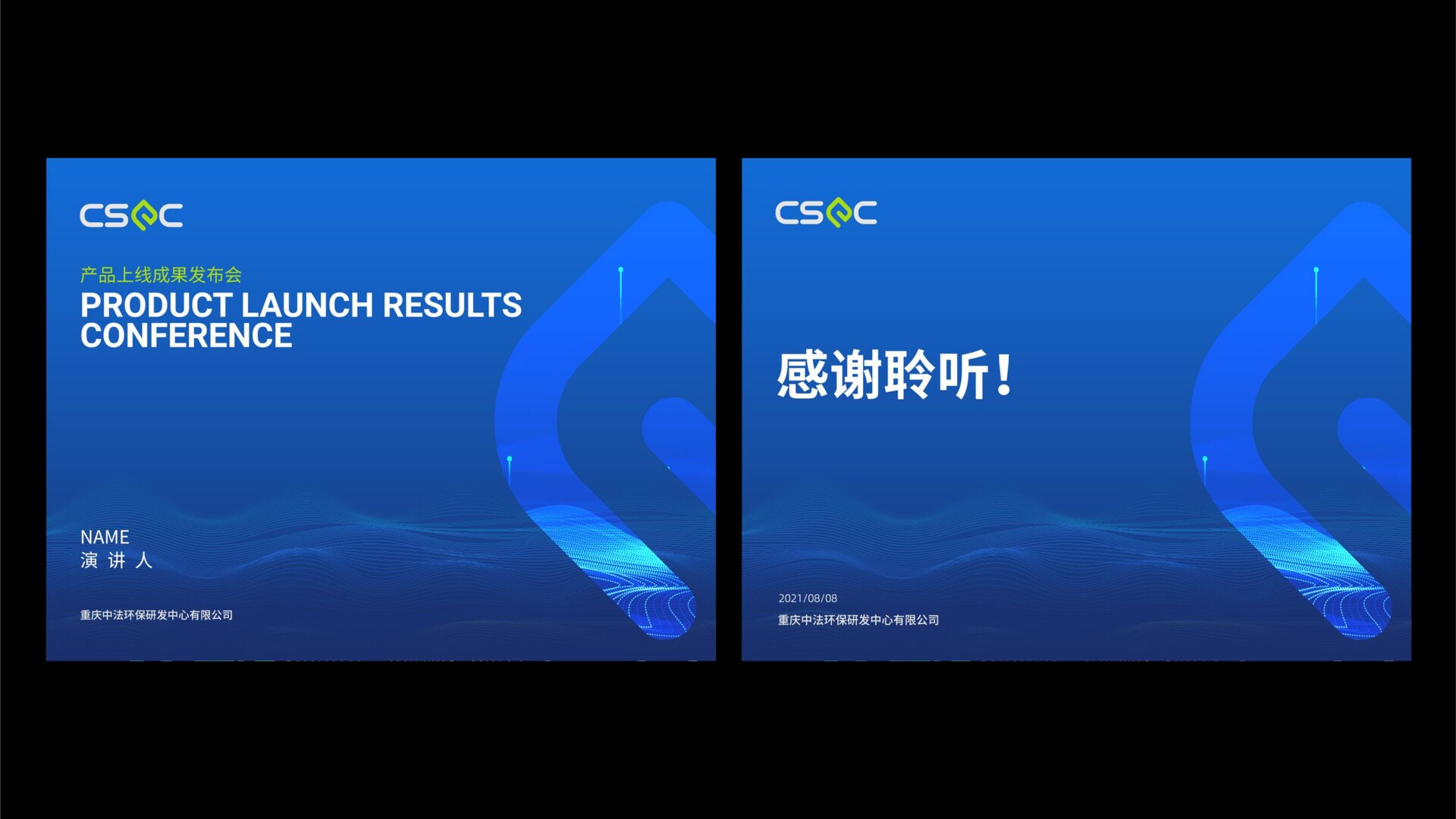 CSEC

产品上线成果发布会
PRODUCT LAUNCH RESULTS CONFERENCE

NAME
演 讲 人

重庆中法环保研发中心有限公司

CSEC

感谢聆听！

2021/08/08
重庆中法环保研发中心有限公司